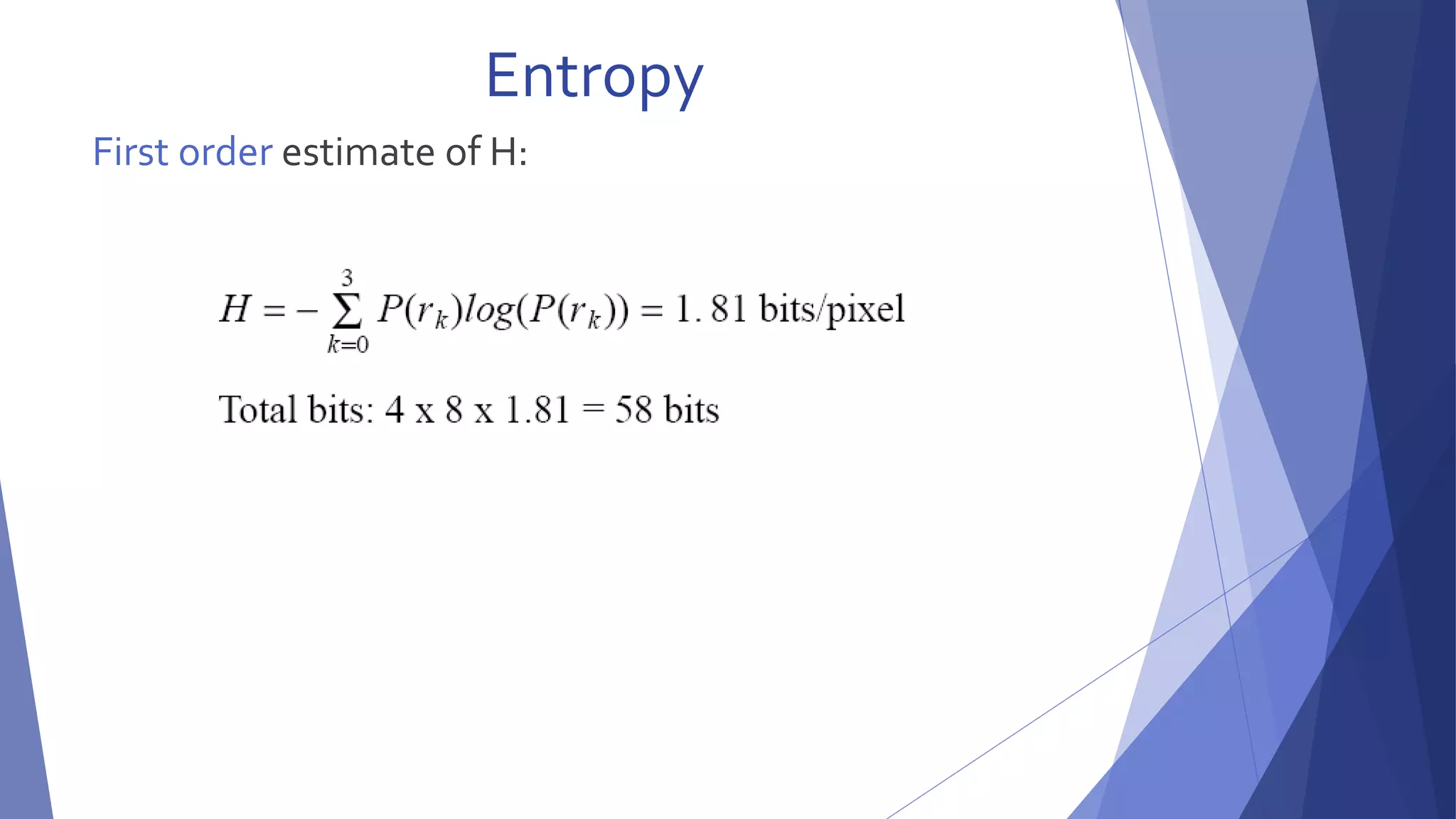 Entropy

First order estimate of H:

$H = -\sum_{k=0}^{3} P(r_k)log(P(r_k)) = 1.81$ bits/pixel

Total bits: 4 x 8 x 1.81 = 58 bits